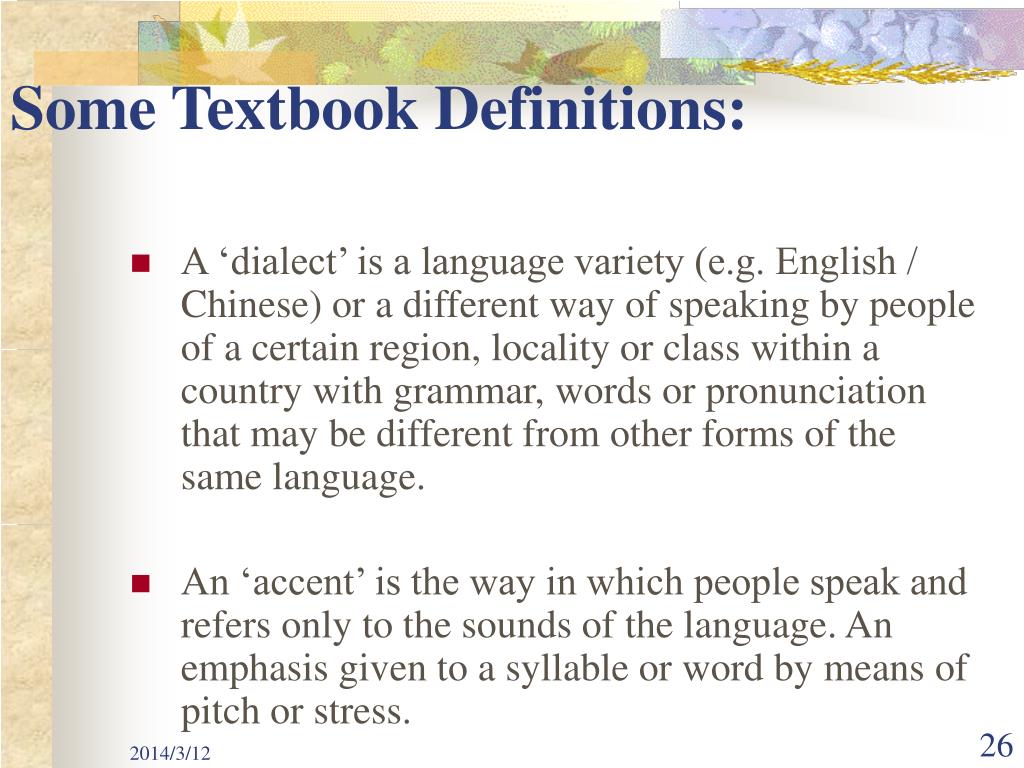 Some Textbook Definitions:

■ A ‘dialect’ is a language variety (e.g. English / Chinese) or a different way of speaking by people of a certain region, locality or class within a country with grammar, words or pronunciation that may be different from other forms of the same language.

■ An ‘accent’ is the way in which people speak and refers only to the sounds of the language. An emphasis given to a syllable or word by means of pitch or stress.

2014/3/12

26